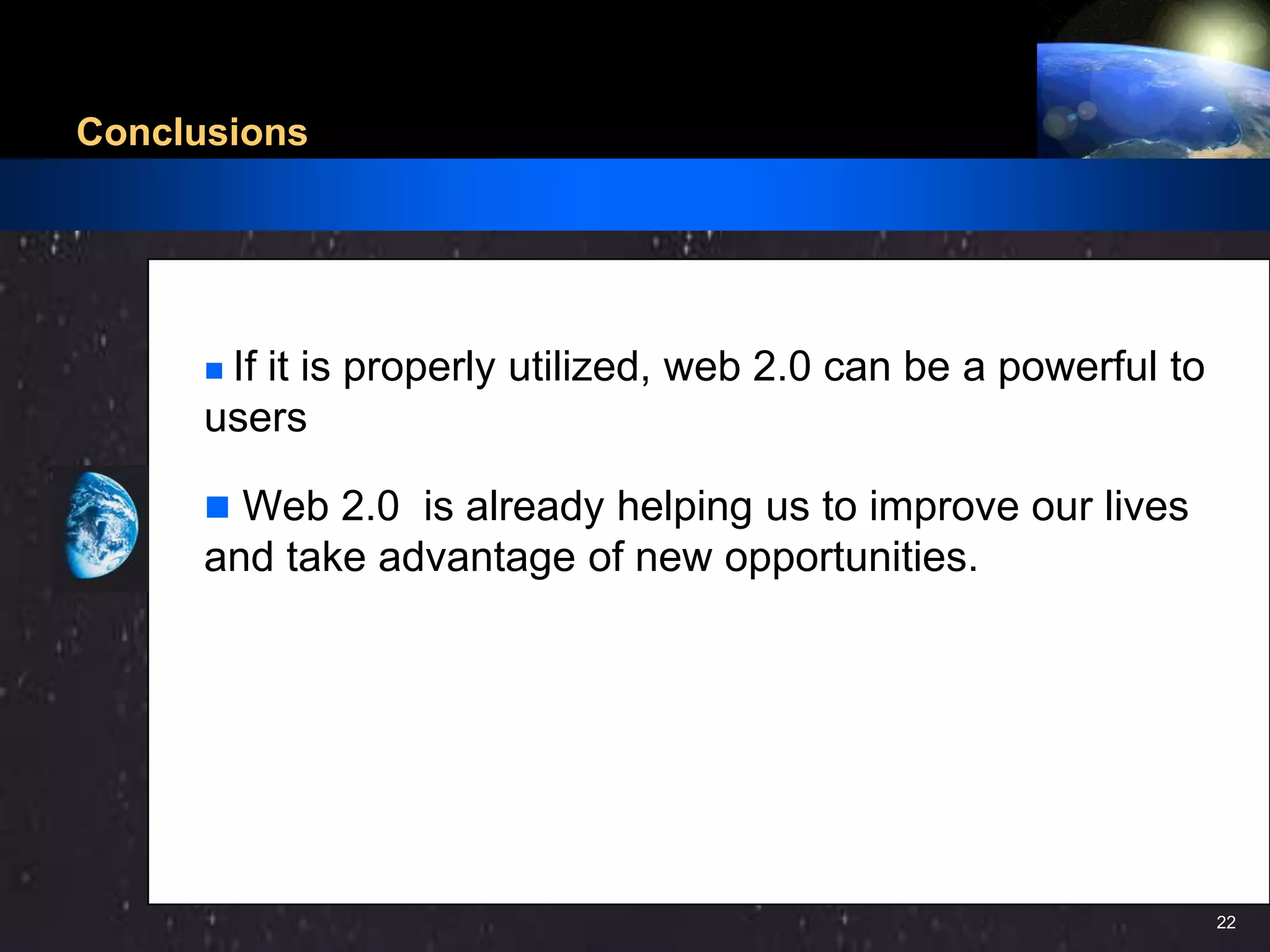 Conclusions

■ If it is properly utilized, web 2.0 can be a powerful to users

■ Web 2.0 is already helping us to improve our lives and take advantage of new opportunities.

22